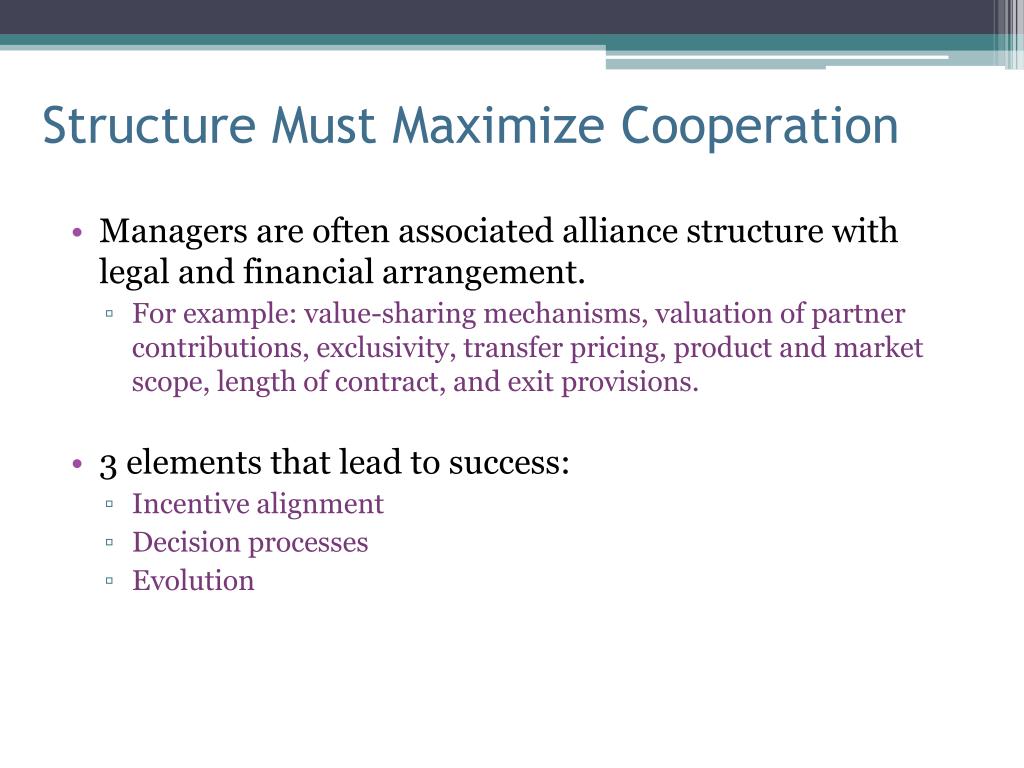 Structure Must Maximize Cooperation

• Managers are often associated alliance structure with legal and financial arrangement.
▫ For example: value-sharing mechanisms, valuation of partner contributions, exclusivity, transfer pricing, product and market scope, length of contract, and exit provisions.

• 3 elements that lead to success:
▫ Incentive alignment
▫ Decision processes
▫ Evolution